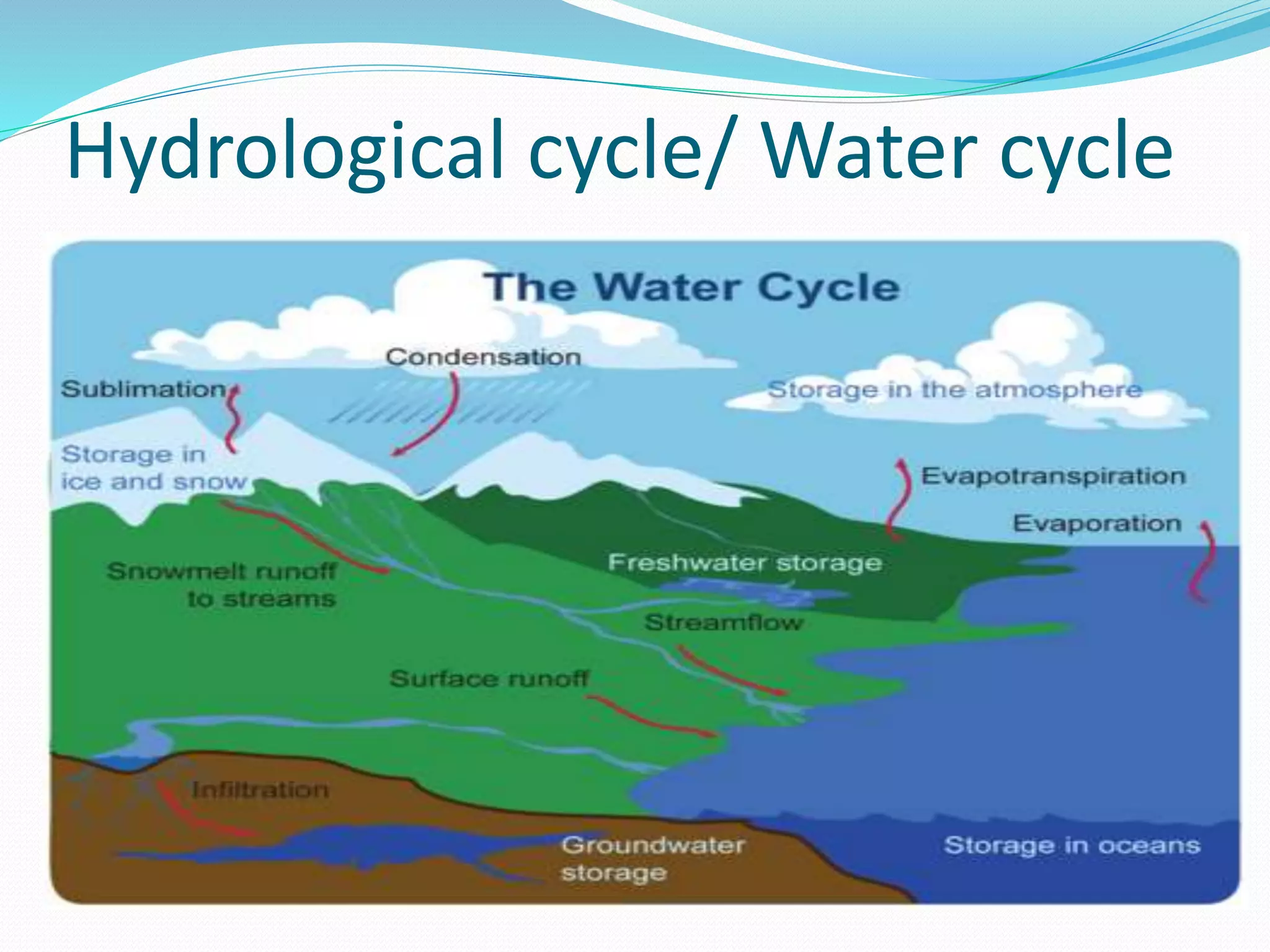 Hydrological cycle/ Water cycle

The Water Cycle

Condensation

Sublimation

Storage in the atmosphere

Storage in ice and snow

Evapotranspiration

Evaporation

Snowmelt runoff to streams

Freshwater storage

Streamflow

Surface runoff

Infiltration

Groundwater storage

Storage in oceans